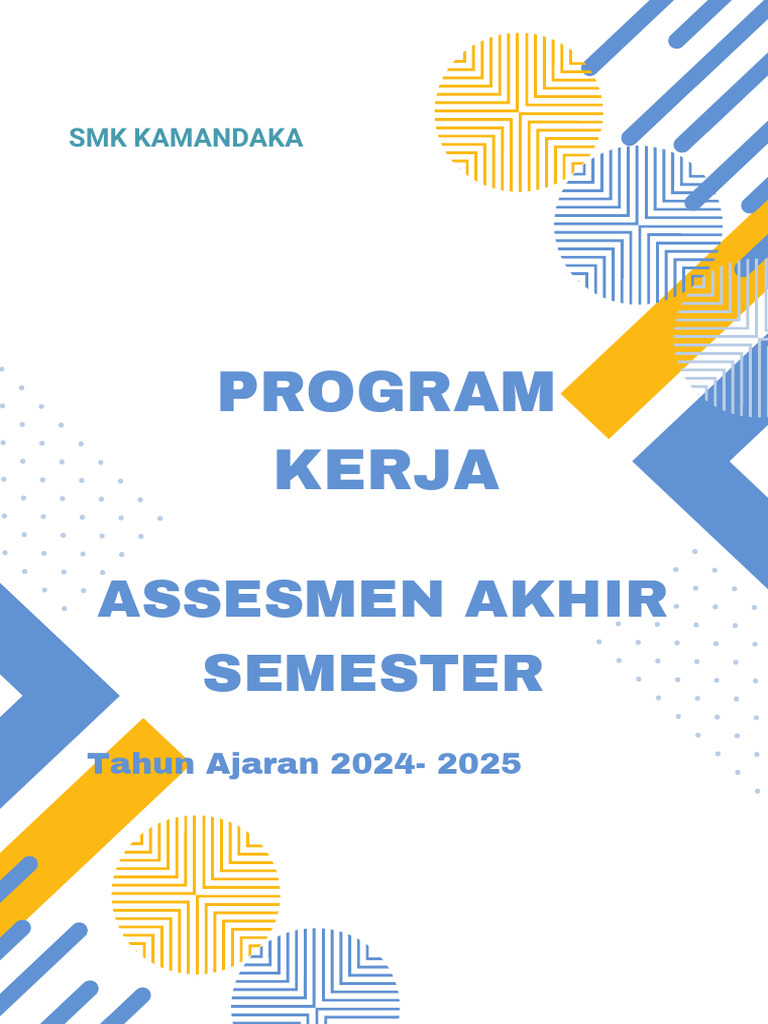 SMK KAMANDAKA

PROGRAM KERJA

ASSESMEN AKHIR SEMESTER

Tahun Ajaran 2024- 2025